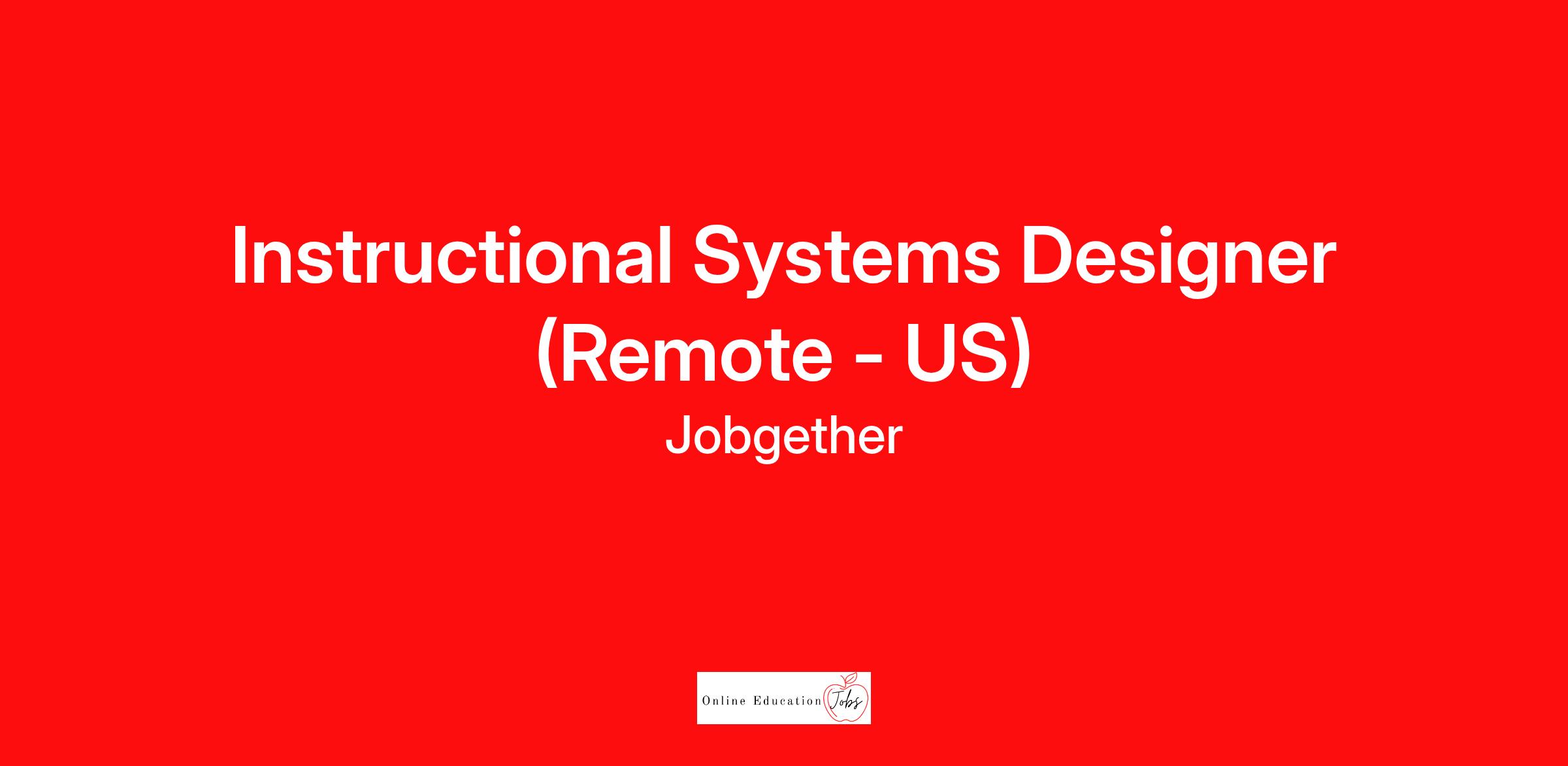 Instructional Systems Designer (Remote - US)

Jobgether

Online Education Jobs